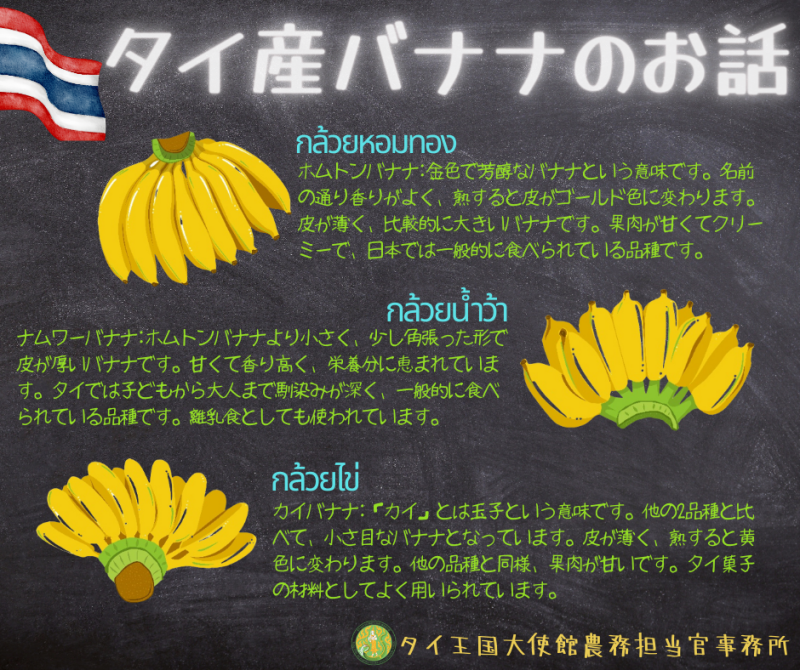 タイ産バナナのお話

กล้วยหอมทอง

ホムトンバナナ:金色で芳醇なバナナという意味です。名前の通り香りがよく、熟すると皮がゴールド色に変わります。皮が薄く、比較的に大きいバナナです。果肉が甘くてクリーミーで、日本では一般的に食べられている品種です。

กล้วยน้ำว้า

ナムワーバナナ:ホムトンバナナより小さく、少し角張った形で皮が厚いバナナです。甘くて香り高く、栄養分に恵まれています。タイでは子どもから大人まで馴染みが深く、一般的に食べられている品種です。離乳食としても使われています。

กล้วยไข่

カイバナナ:『カイ』とは玉子という意味です。他の2品種と比べて、小さ目なバナナとなっています。皮が薄く、熟すると黄色に変わります。他の品種と同様、果肉が甘いです。タイ菓子の材料としてよく用いられています。

タイ王国大使館農務担当官事務所